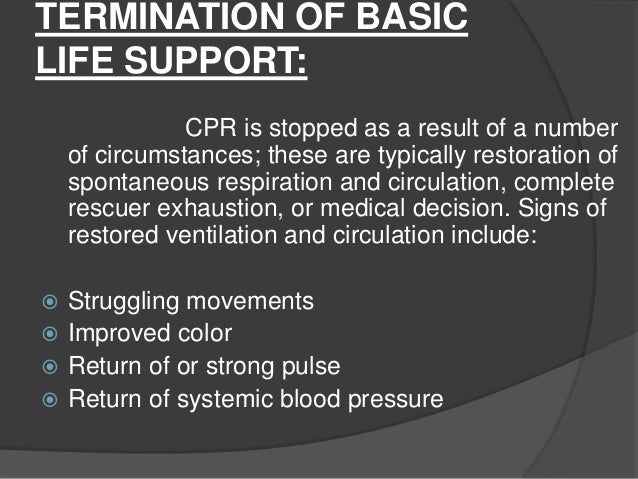 TERMINATION OF BASIC LIFE SUPPORT:

CPR is stopped as a result of a number of circumstances; these are typically restoration of spontaneous respiration and circulation, complete rescuer exhaustion, or medical decision. Signs of restored ventilation and circulation include:

Struggling movements
Improved color
Return of or strong pulse
Return of systemic blood pressure